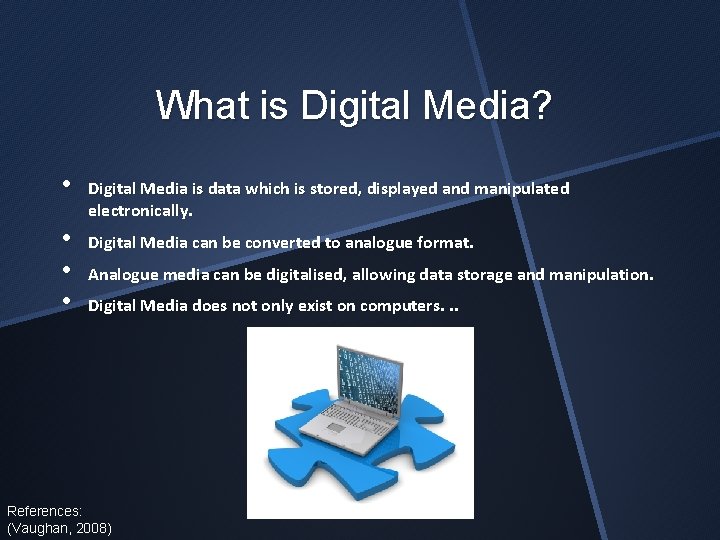 What is Digital Media?

• Digital Media is data which is stored, displayed and manipulated electronically.

• Digital Media can be converted to analogue format.

• Analogue media can be digitalised, allowing data storage and manipulation.

• Digital Media does not only exist on computers. ..

References:
(Vaughan, 2008)